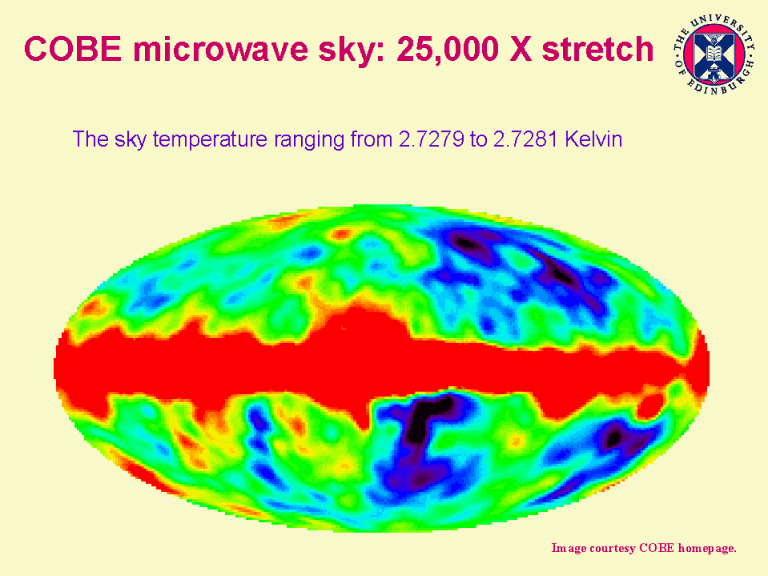 COBE microwave sky: 25,000 X stretch

THE UNIVERSITY OF EDINBURGH

The sky temperature ranging from 2.7279 to 2.7281 Kelvin

Image courtesy COBE homepage.